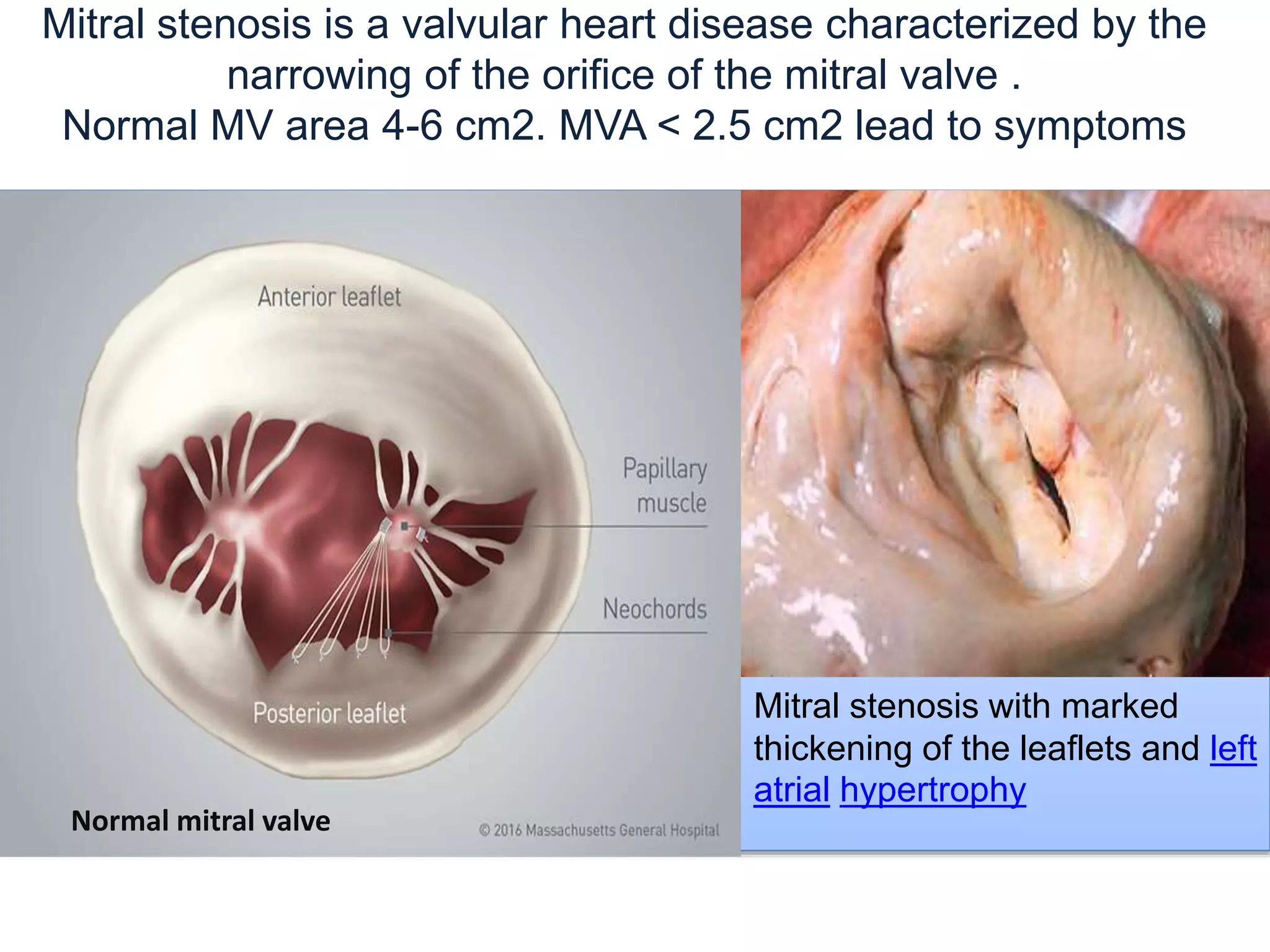 Mitral stenosis is a valvular heart disease characterized by the narrowing of the orifice of the mitral valve .
Normal MV area 4-6 cm2. MVA < 2.5 cm2 lead to symptoms

Anterior leaflet

Papillary muscle

Neochords

Posterior leaflet

Normal mitral valve

© 2016 Massachusetts General Hospital

Mitral stenosis with marked thickening of the leaflets and left atrial hypertrophy